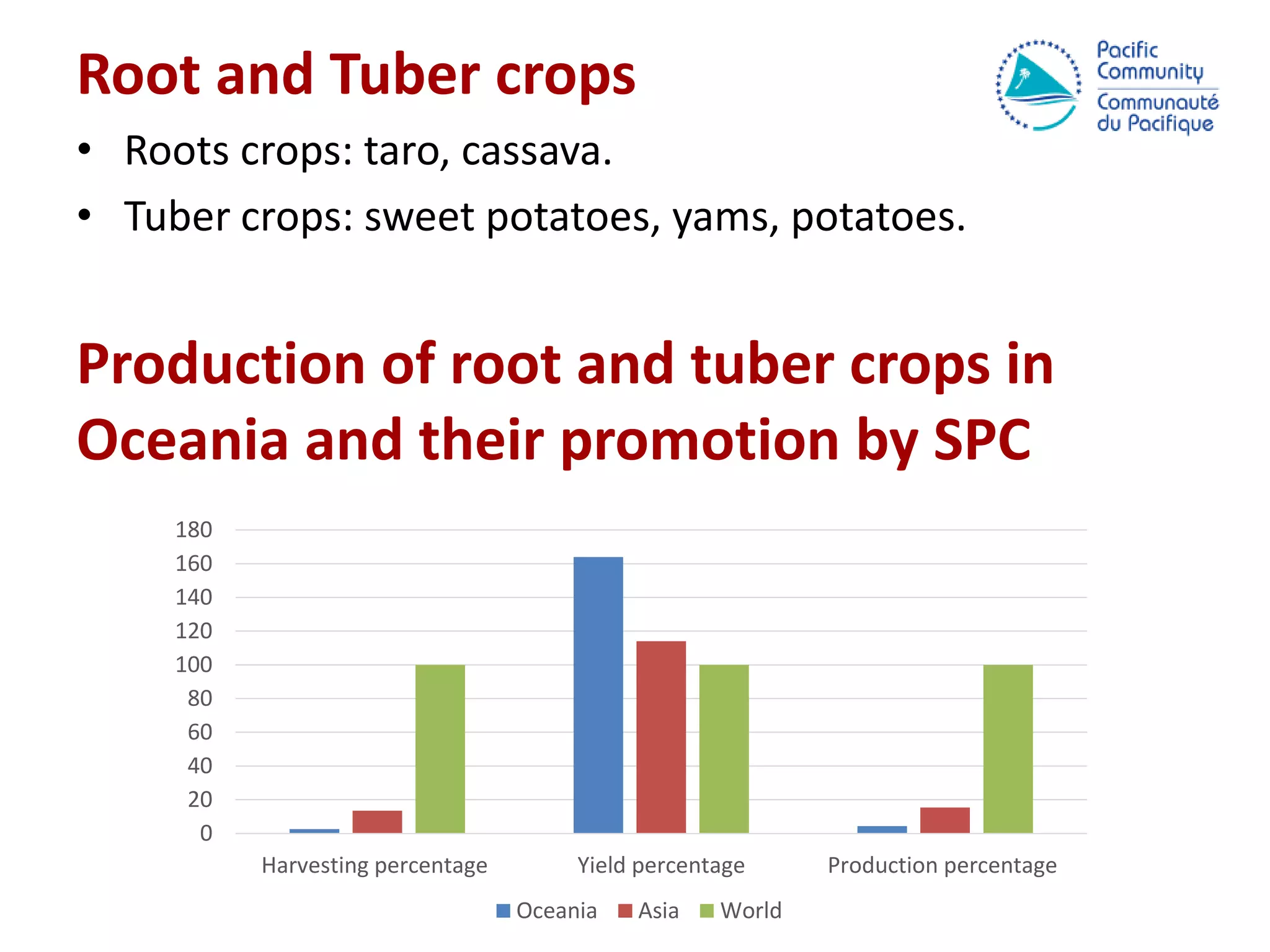 Root and Tuber crops

Pacific Community
Communauté du Pacifique

• Roots crops: taro, cassava.
• Tuber crops: sweet potatoes, yams, potatoes.

Production of root and tuber crops in Oceania and their promotion by SPC

180
160
140
120
100
80
60
40
20
0

Harvesting percentage
Yield percentage
Production percentage

Oceania Asia World